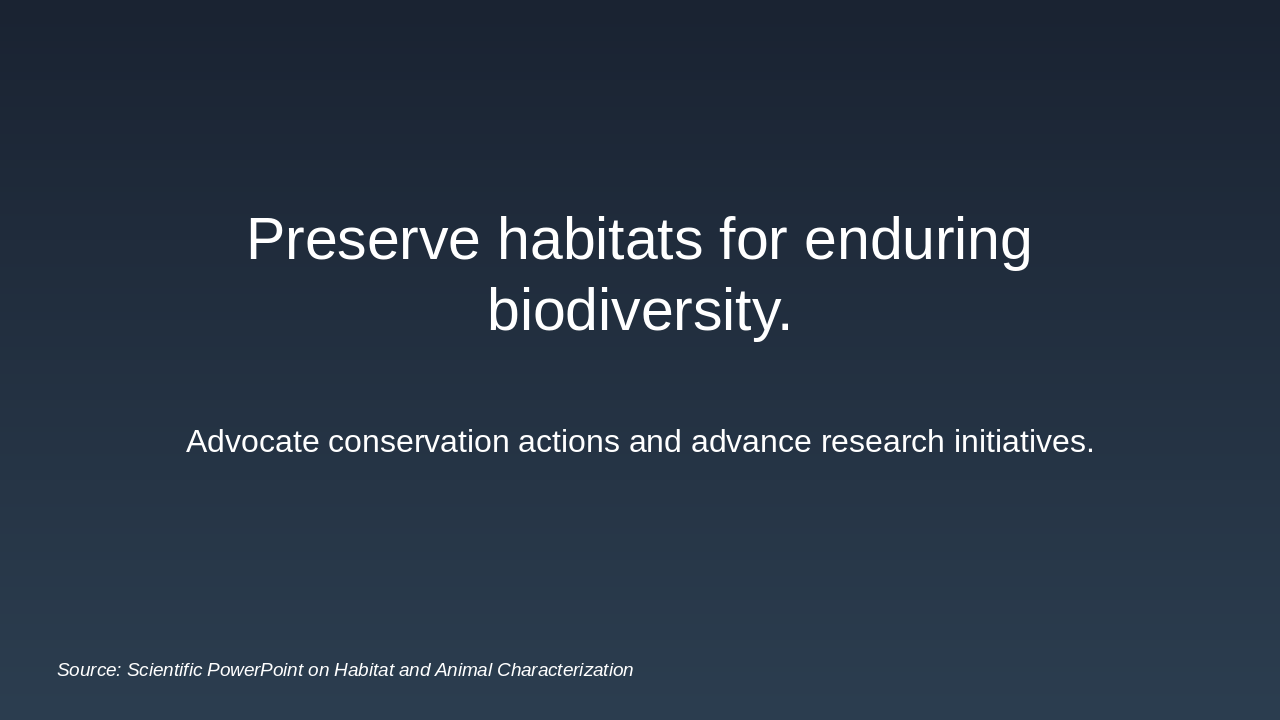 Preserve habitats for enduring biodiversity.

Advocate conservation actions and advance research initiatives.

Source: Scientific PowerPoint on Habitat and Animal Characterization